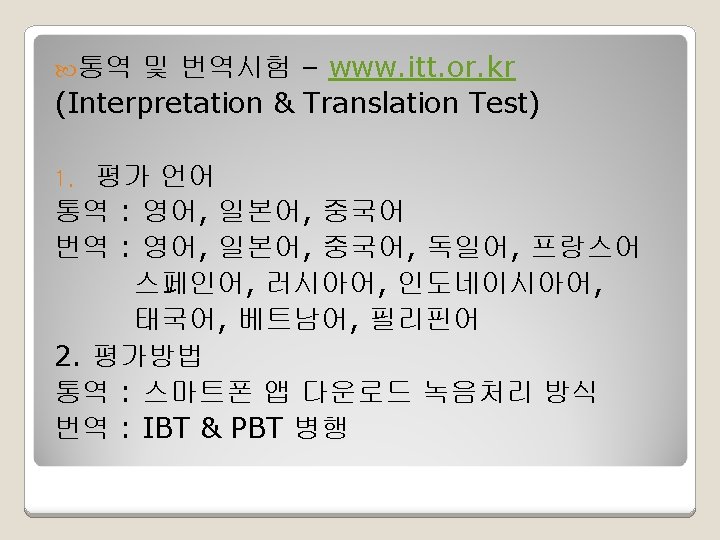 통역 및 번역시험 – www.itt.or.kr
(Interpretation & Translation Test)

1. 평가 언어
통역 : 영어, 일본어, 중국어
번역 : 영어, 일본어, 중국어, 독일어, 프랑스어 스페인어, 러시아어, 인도네이시아어, 태국어, 베트남어, 필리핀어
2. 평가방법
통역 : 스마트폰 앱 다운로드 녹음처리 방식
번역 : IBT & PBT 병행